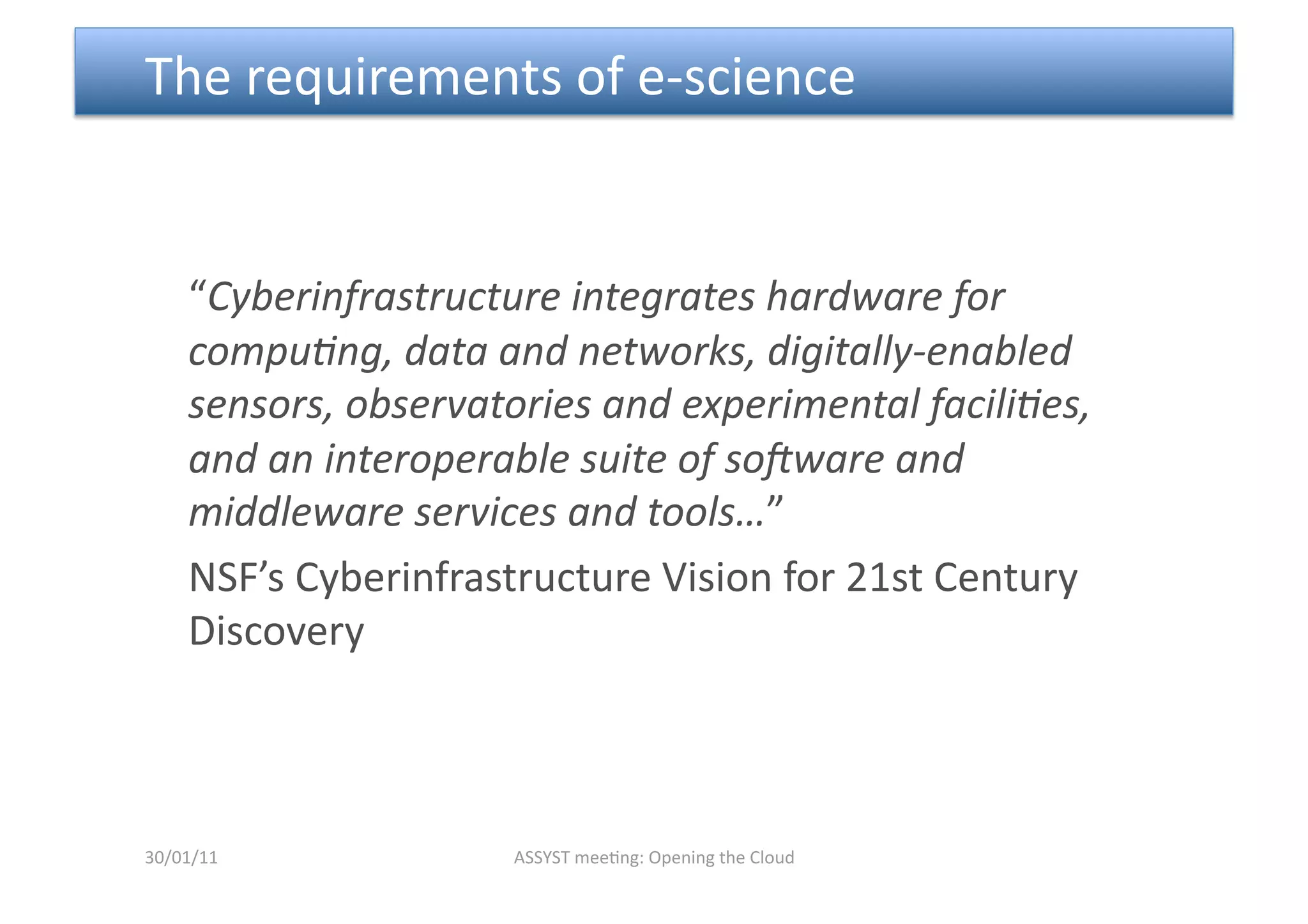 The requirements of e-science

“Cyberinfrastructure integrates hardware for computing, data and networks, digitally-enabled sensors, observatories and experimental facilities, and an interoperable suite of software and middleware services and tools…”

NSF’s Cyberinfrastructure Vision for 21st Century Discovery

30/01/11

ASSYST meeting: Opening the Cloud